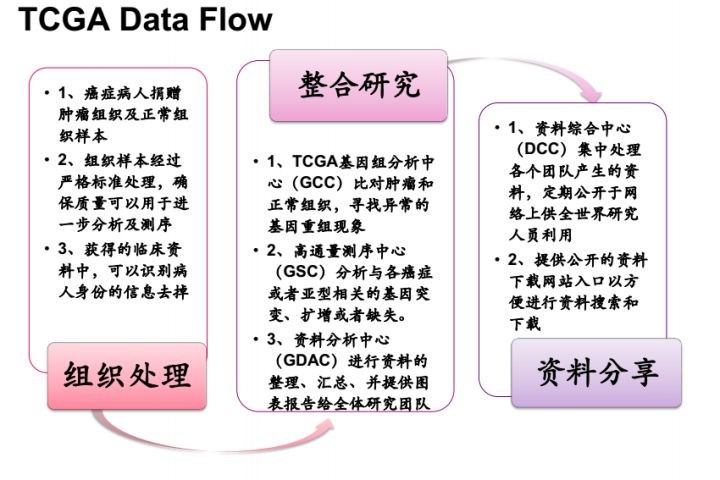 TCGA Data Flow

• 1、癌症病人捐赠肿瘤组织及正常组织样本
• 2、组织样本经过严格标准处理，确保质量可以用于进一步分析及测序
• 3、获得的临床资料中，可以识别病人身份的信息去掉

组织处理

整合研究

• 1、TCGA基因组分析中心（GCC）比对肿瘤和正常组织，寻找异常的基因重组现象
• 2、高通量测序中心（GSC）分析与各癌症或者亚型相关的基因突变、扩增或者缺失。
• 3、资料分析中心（GDAC）进行资料的整理、汇总、并提供图表报告给全体研究团队

• 1、资料综合中心（DCC）集中处理各个团队产生的资料，定期公开于网络上供全世界研究人员利用
• 2、提供公开的资料下载网站入口以方便进行资料搜索和下载

资料分享